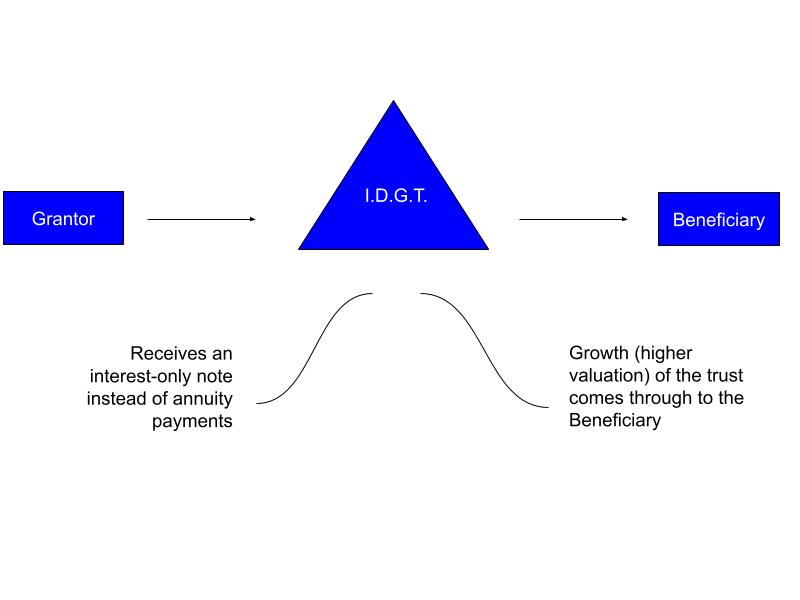 Grantor

I.D.G.T.

Beneficiary

Receives an interest-only note instead of annuity payments

Growth (higher valuation) of the trust comes through to the Beneficiary